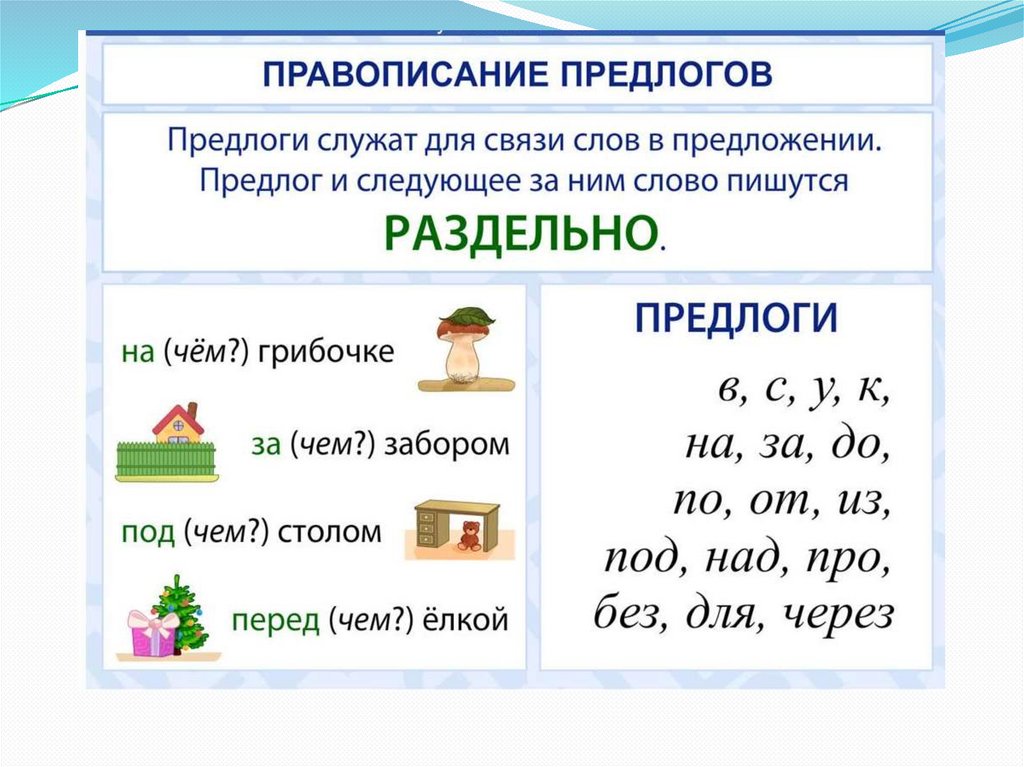 ПРАВОПИСАНИЕ ПРЕДЛОГОВ

Предлоги служат для связи слов в предложении. Предлог и следующее за ним слово пишутся РАЗДЕЛЬНО.

на (чём?) грибочке

за (чем?) забором

под (чем?) столом

перед (чем?) ёлкой

ПРЕДЛОГИ

в, с, у, к,
на, за, до,
по, от, из,
под, над, про,
без, для, через